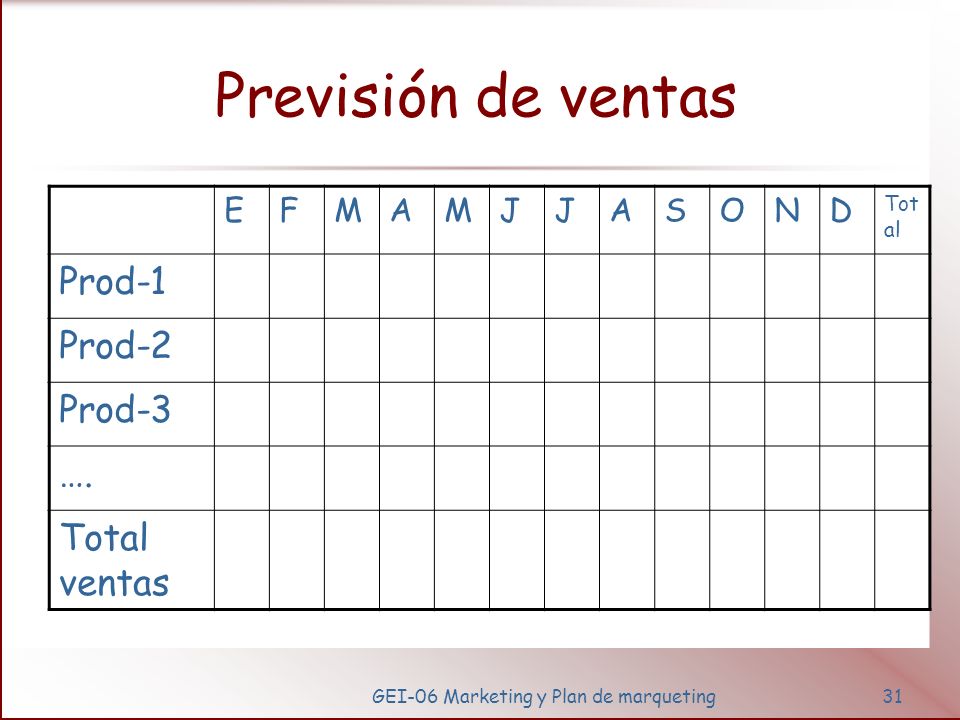 Previsión de ventas

| | E | F | M | A | M | J | J | A | S | O | N | D | Total |
|---|---|---|---|---|---|---|---|---|---|---|---|---|---|
| Prod-1 | | | | | | | | | | | | | |
| Prod-2 | | | | | | | | | | | | | |
| Prod-3 | | | | | | | | | | | | | |
| …. | | | | | | | | | | | | | |
| Total ventas | | | | | | | | | | | | | |

GEI-06 Marketing y Plan de marqueting

31